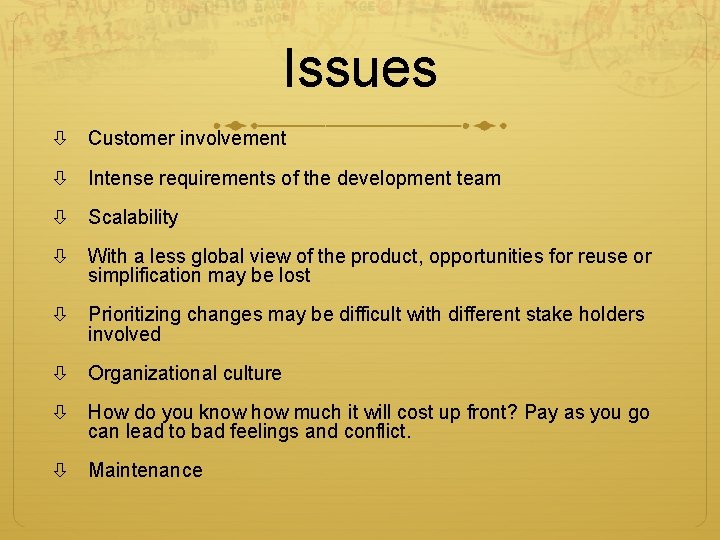 Issues

⇩ Customer involvement

⇩ Intense requirements of the development team

⇩ Scalability

⇩ With a less global view of the product, opportunities for reuse or simplification may be lost

⇩ Prioritizing changes may be difficult with different stake holders involved

⇩ Organizational culture

⇩ How do you know how much it will cost up front? Pay as you go can lead to bad feelings and conflict.

⇩ Maintenance